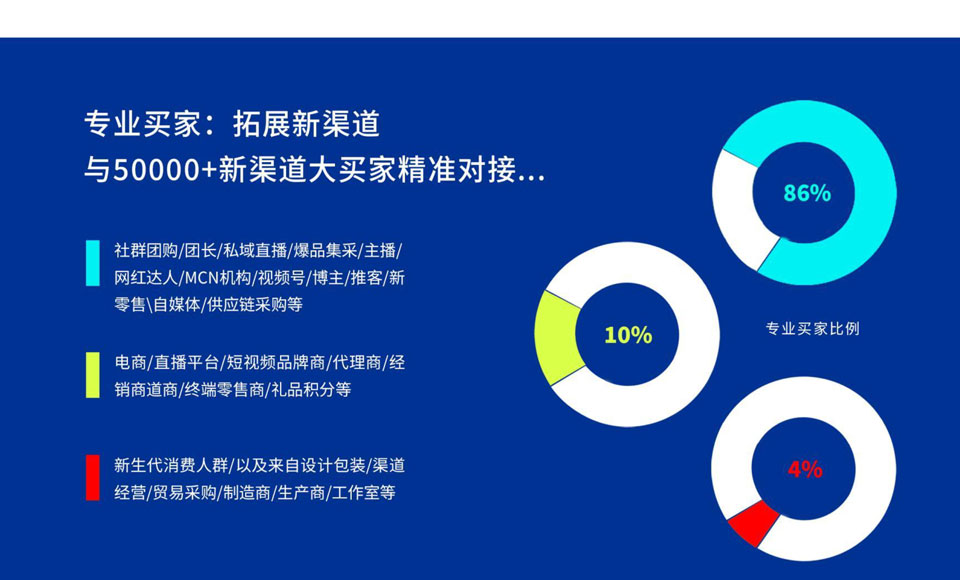 专业买家：拓展新渠道
与50000+新渠道大买家精准对接...

社群团购/团长/私域直播/爆品集采/主播/网红达人/MCN机构/视频号/博主/推客/新零售\自媒体/供应链采购等

电商/直播平台/短视频品牌商/代理商/经销商道商/终端零售商/礼品积分等

新生代消费人群/以及来自设计包装/渠道经营/贸易采购/制造商/生产商/工作室等

86%

10%

专业买家比例

4%